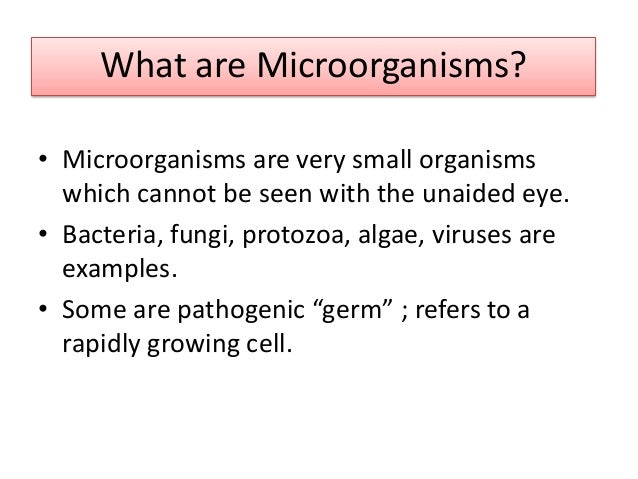 What are Microorganisms?

• Microorganisms are very small organisms which cannot be seen with the unaided eye.

• Bacteria, fungi, protozoa, algae, viruses are examples.

• Some are pathogenic “germ” ; refers to a rapidly growing cell.